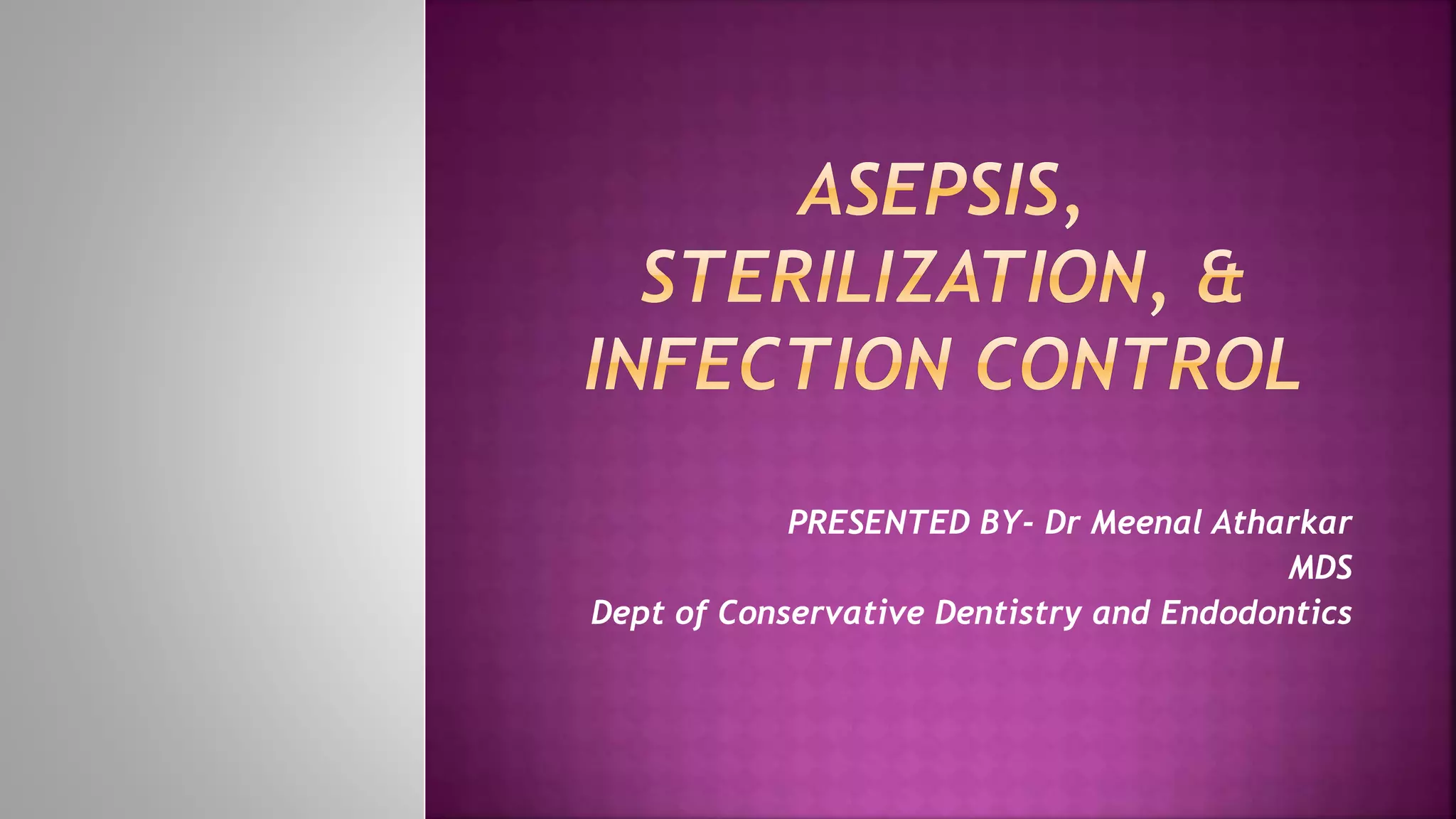 ASEPSIS, STERILIZATION, & INFECTION CONTROL

PRESENTED BY- Dr Meenal Atharkar
MDS
Dept of Conservative Dentistry and Endodontics